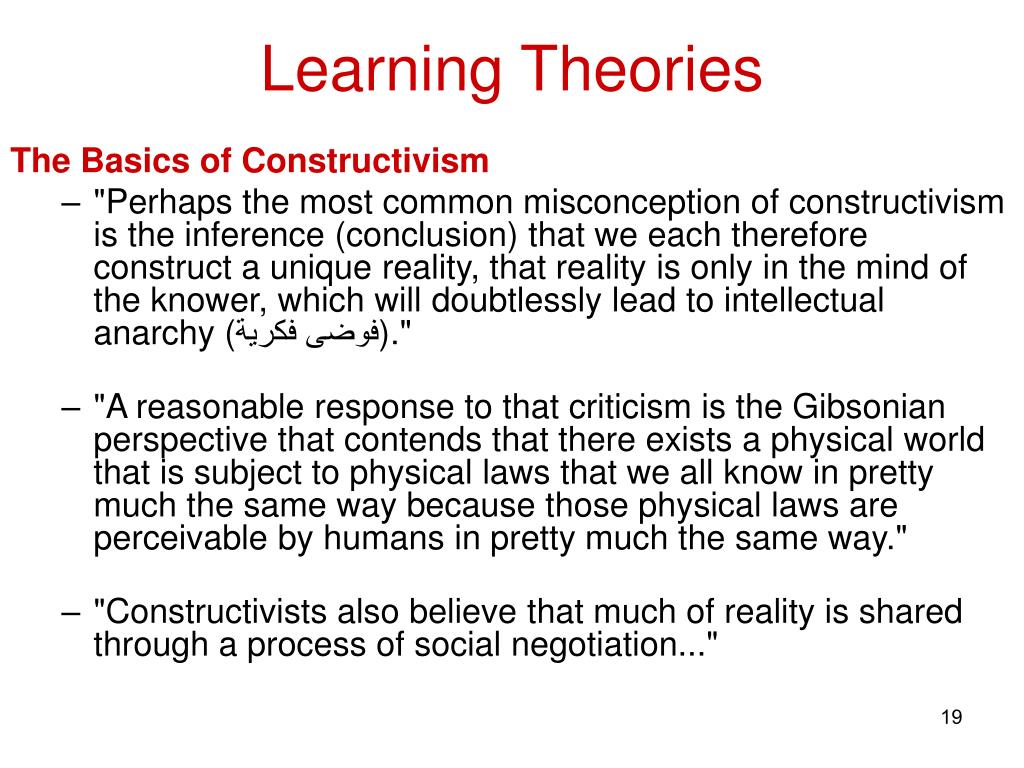 Learning Theories

The Basics of Constructivism

– "Perhaps the most common misconception of constructivism is the inference (conclusion) that we each therefore construct a unique reality, that reality is only in the mind of the knower, which will doubtlessly lead to intellectual anarchy (فوضى فكرية)."

– "A reasonable response to that criticism is the Gibsonian perspective that contends that there exists a physical world that is subject to physical laws that we all know in pretty much the same way because those physical laws are perceivable by humans in pretty much the same way."

– "Constructivists also believe that much of reality is shared through a process of social negotiation..."

19